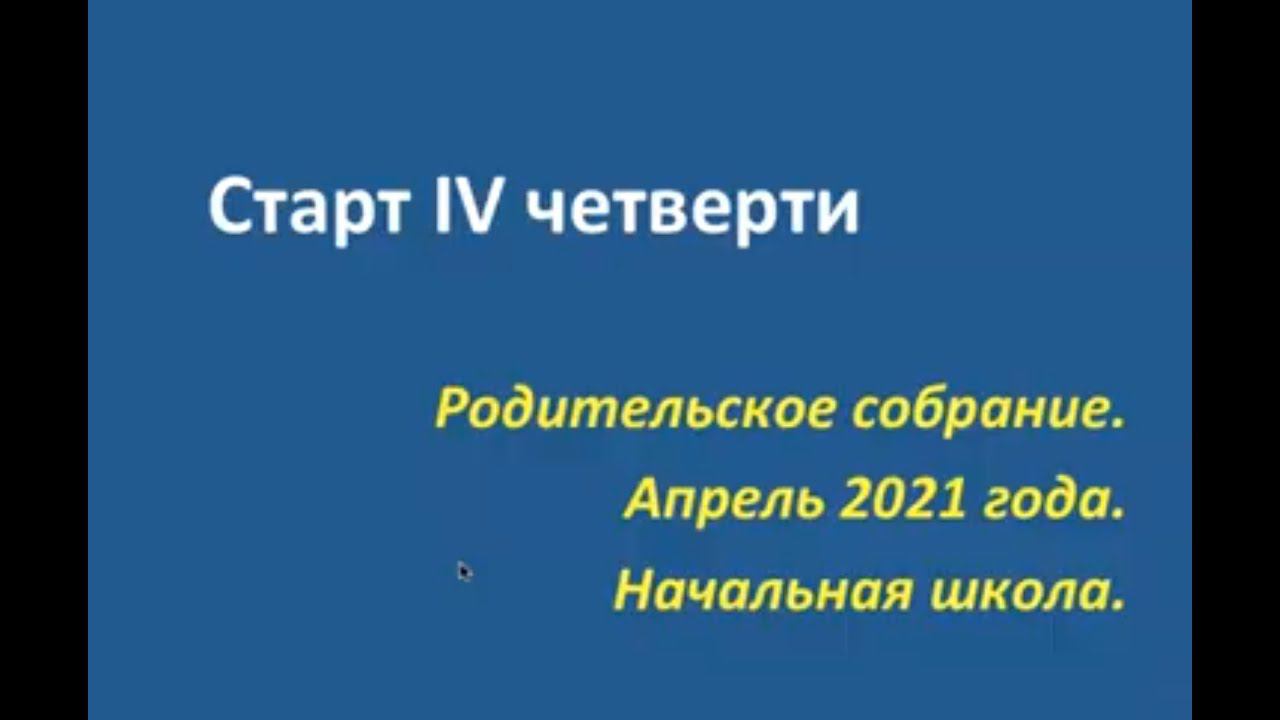 Старт IV четверти

Родительское собрание.

Апрель 2021 года.

Начальная школа.